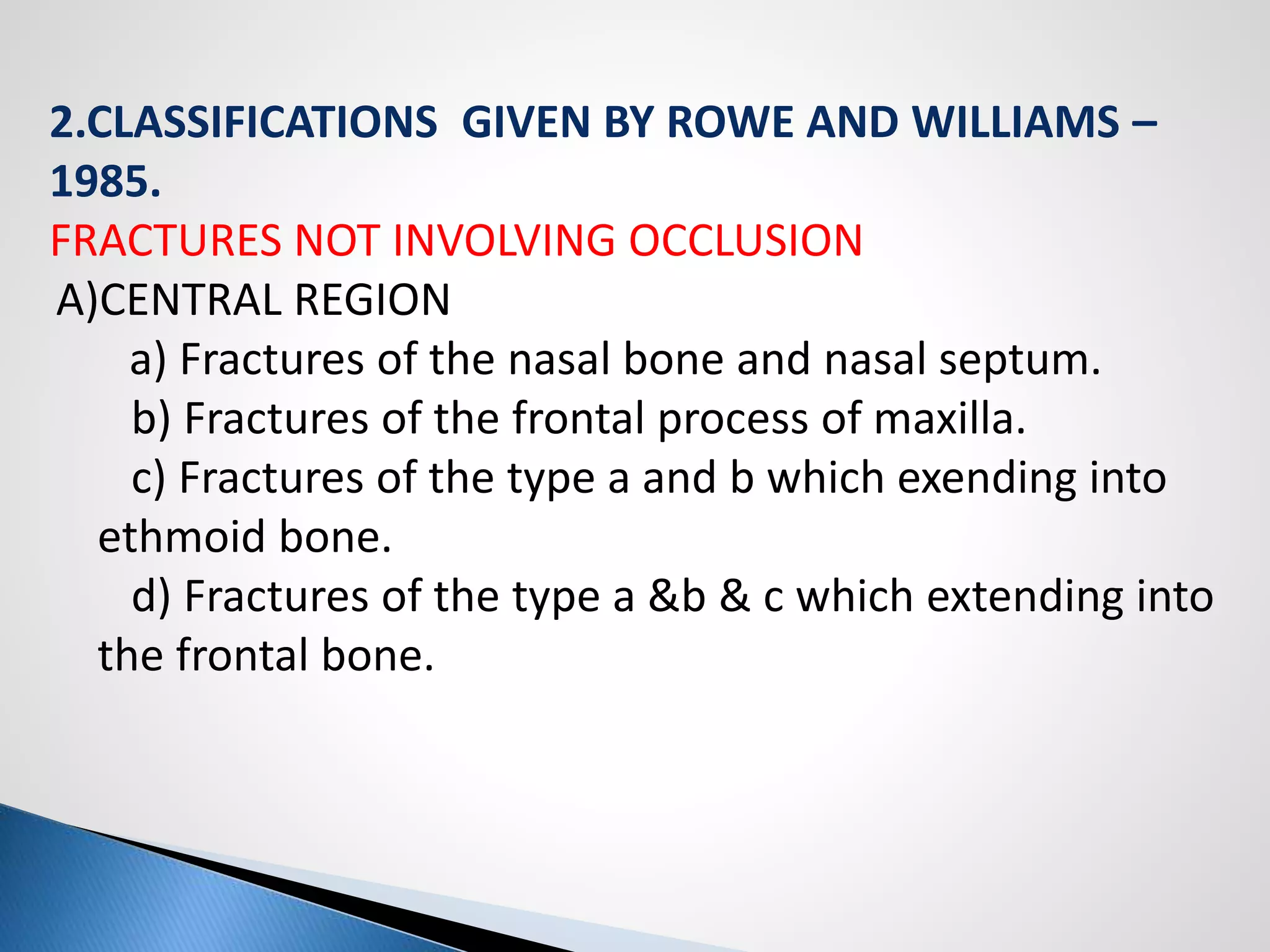 2.CLASSIFICATIONS GIVEN BY ROWE AND WILLIAMS – 1985.

FRACTURES NOT INVOLVING OCCLUSION

A)CENTRAL REGION

a) Fractures of the nasal bone and nasal septum.

b) Fractures of the frontal process of maxilla.

c) Fractures of the type a and b which exending into ethmoid bone.

d) Fractures of the type a &b & c which extending into the frontal bone.